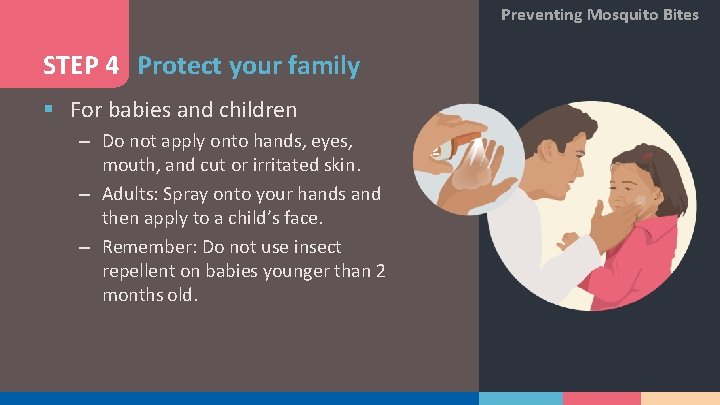 Preventing Mosquito Bites

STEP 4 Protect your family

▪ For babies and children

– Do not apply onto hands, eyes, mouth, and cut or irritated skin.

– Adults: Spray onto your hands and then apply to a child’s face.

– Remember: Do not use insect repellent on babies younger than 2 months old.